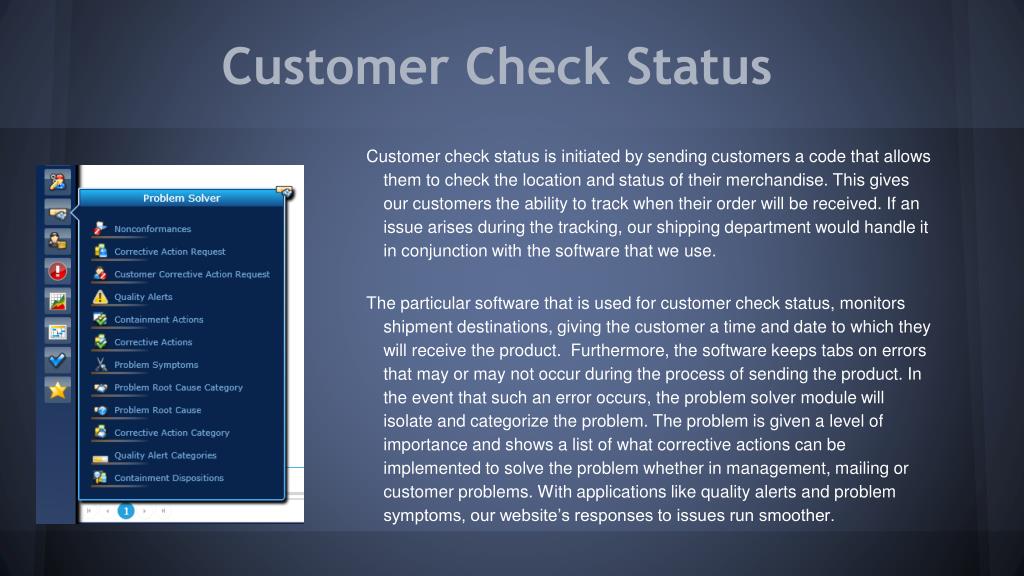 Customer Check Status

Problem Solver

Nonconformances

Corrective Action Request

Customer Corrective Action Request

Quality Alerts

Containment Actions

Corrective Actions

Problem Symptoms

Problem Root Cause Category

Problem Root Cause

Corrective Action Category

Quality Alert Categories

Containment Dispositions

1

Customer check status is initiated by sending customers a code that allows them to check the location and status of their merchandise. This gives our customers the ability to track when their order will be received. If an issue arises during the tracking, our shipping department would handle it in conjunction with the software that we use.

The particular software that is used for customer check status, monitors shipment destinations, giving the customer a time and date to which they will receive the product. Furthermore, the software keeps tabs on errors that may or may not occur during the process of sending the product. In the event that such an error occurs, the problem solver module will isolate and categorize the problem. The problem is given a level of importance and shows a list of what corrective actions can be implemented to solve the problem whether in management, mailing or customer problems. With applications like quality alerts and problem symptoms, our website's responses to issues run smoother.